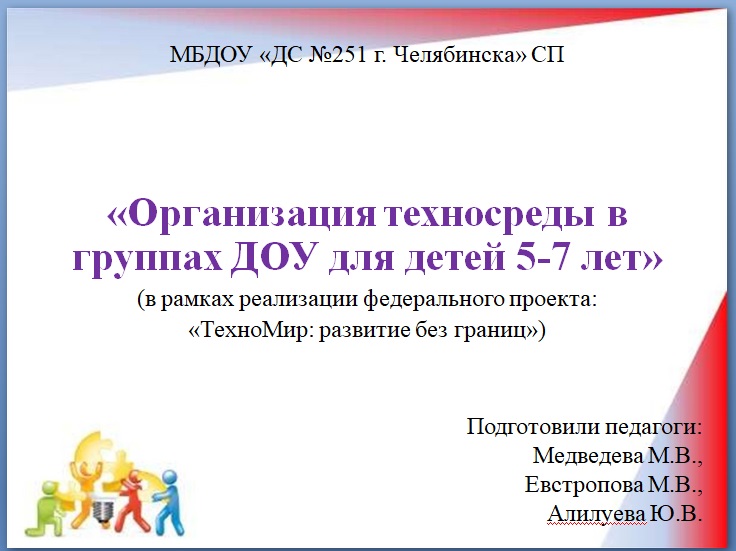 МБДОУ «ДС №251 г. Челябинска» СП

«Организация техносреды в группах ДОУ для детей 5-7 лет»

(в рамках реализации федерального проекта: «ТехноМир: развитие без границ»)

Подготовили педагоги:
Медведева М.В.,
Евстропова М.В.,
Алилуева Ю.В.